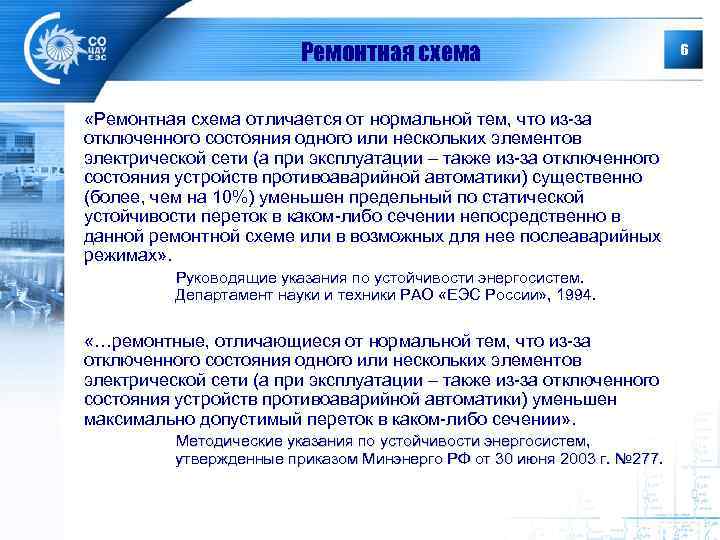 СО ЦДУ ЕЭС

Ремонтная схема

6

«Ремонтная схема отличается от нормальной тем, что из-за отключенного состояния одного или нескольких элементов электрической сети (а при эксплуатации – также из-за отключенного состояния устройств противоаварийной автоматики) существенно (более, чем на 10%) уменьшен предельный по статической устойчивости переток в каком-либо сечении непосредственно в данной ремонтной схеме или в возможных для нее послеаварийных режимах».

Руководящие указания по устойчивости энергосистем. Департамент науки и техники РАО «ЕЭС России», 1994.

«…ремонтные, отличающиеся от нормальной тем, что из-за отключенного состояния одного или нескольких элементов электрической сети (а при эксплуатации – также из-за отключенного состояния устройств противоаварийной автоматики) уменьшен максимально допустимый переток в каком-либо сечении».

Методические указания по устойчивости энергосистем, утвержденные приказом Минэнерго РФ от 30 июня 2003 г. №277.